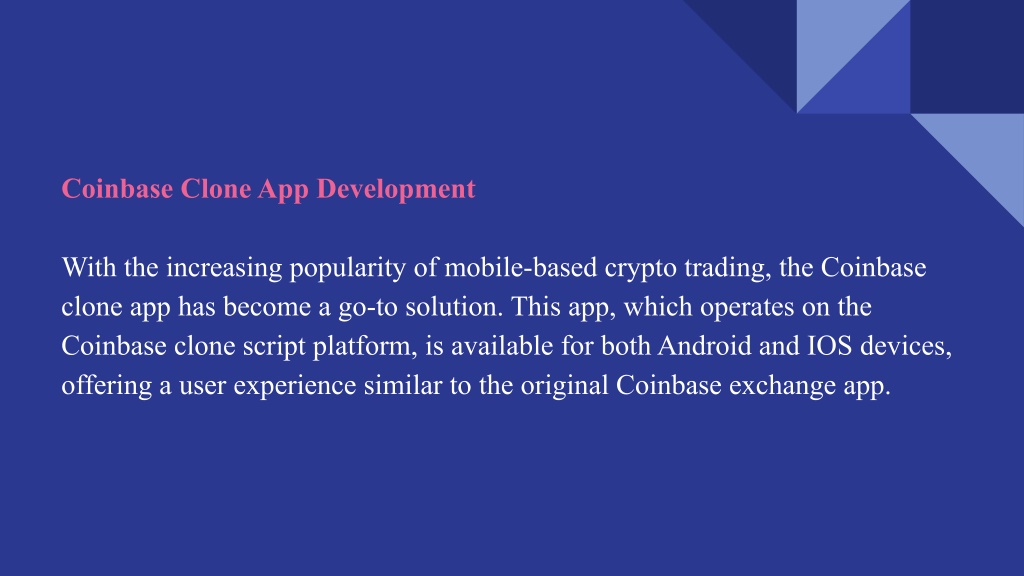 Coinbase Clone App Development

With the increasing popularity of mobile-based crypto trading, the Coinbase clone app has become a go-to solution. This app, which operates on the Coinbase clone script platform, is available for both Android and IOS devices, offering a user experience similar to the original Coinbase exchange app.